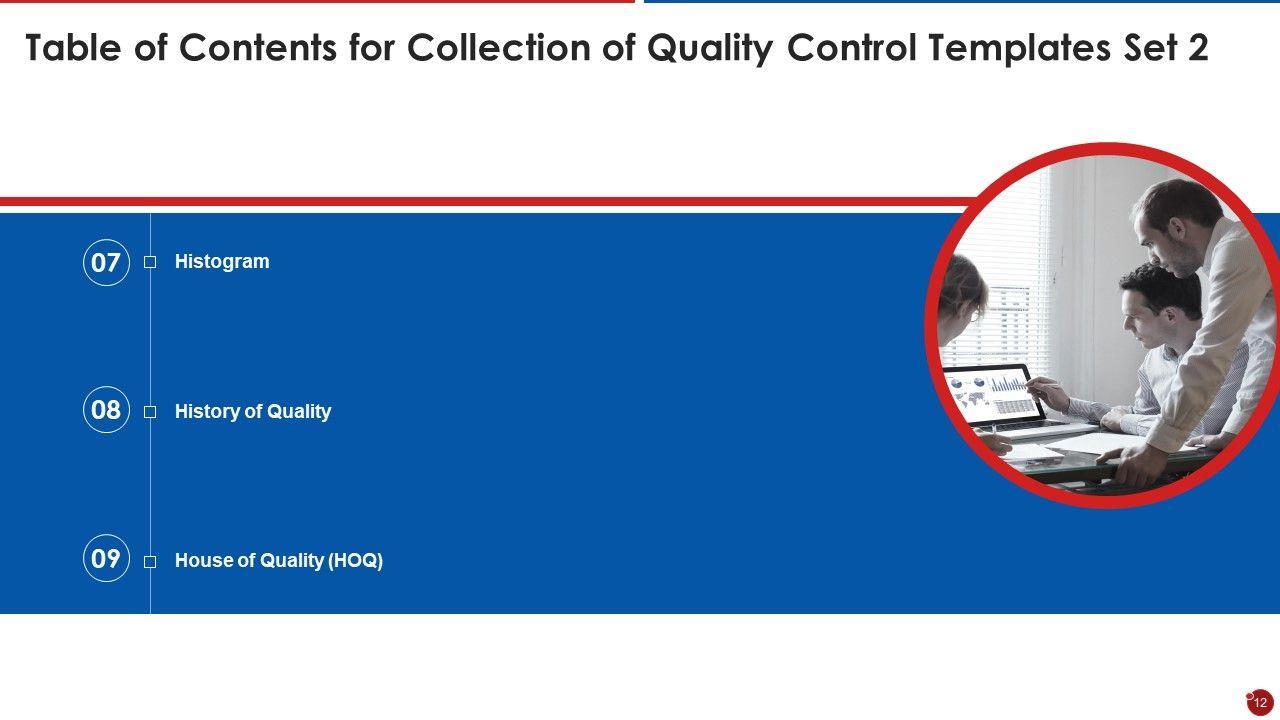 Table of Contents for Collection of Quality Control Templates Set 2

07 Histogram

08 History of Quality

09 House of Quality (HOQ)

12